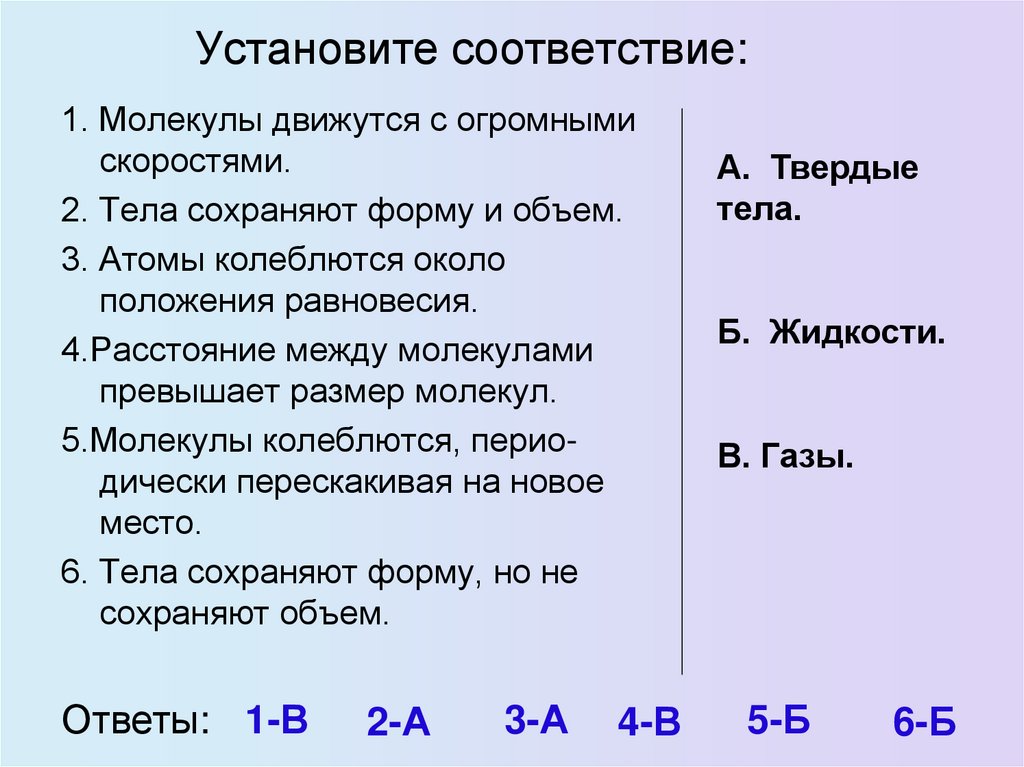 Установите соответствие:

1. Молекулы движутся с огромными скоростями.

2. Тела сохраняют форму и объем.

3. Атомы колеблются около положения равновесия.

4.Расстояние между молекулами превышает размер молекул.

5.Молекулы колеблются, периодически перескакивая на новое место.

6. Тела сохраняют форму, но не сохраняют объем.

А. Твердые тела.

Б. Жидкости.

В. Газы.

Ответы: 1-В 2-А 3-А 4-В 5-Б 6-Б